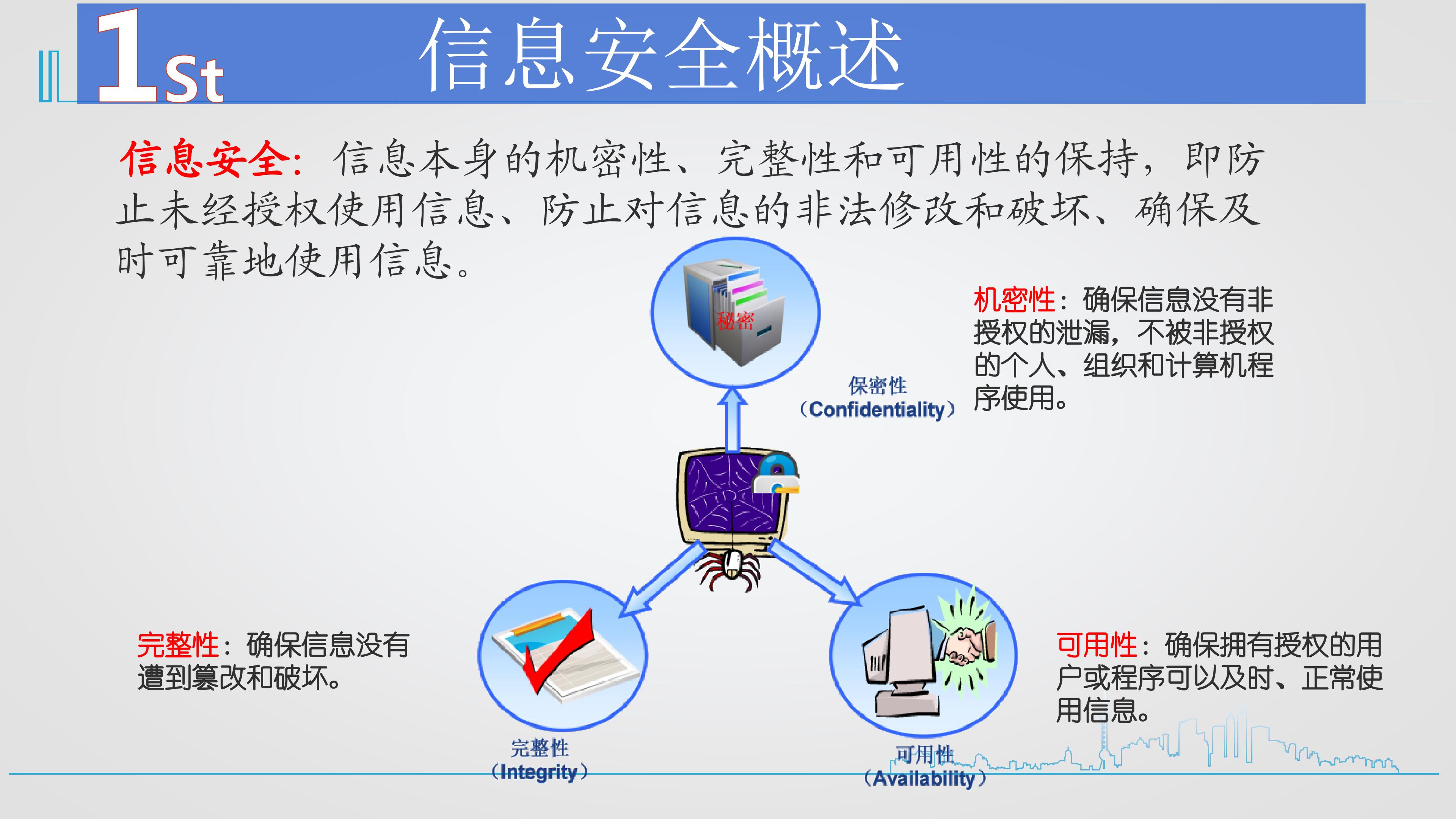 1St 信息安全概述

信息安全：信息本身的机密性、完整性和可用性的保持，即防止未经授权使用信息、防止对信息的非法修改和破坏、确保及时可靠地使用信息。

秘密

保密性
（Confidentiality）

机密性：确保信息没有非授权的泄漏，不被非授权的个人、组织和计算机程序使用。

完整性：确保信息没有遭到篡改和破坏。

完整性
（Integrity）

可用性
（Availability）

可用性：确保拥有授权的用户或程序可以及时、正常使用信息。